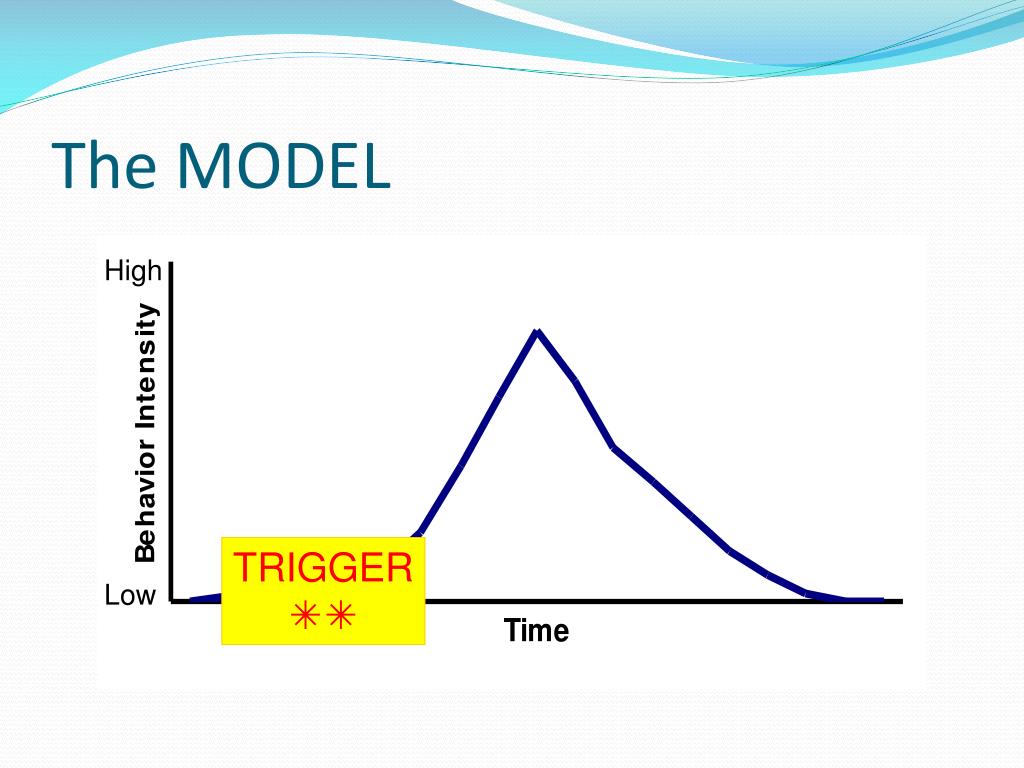 The MODEL

High

Behavior Intensity

Low

TRIGGER
✳✳

Time